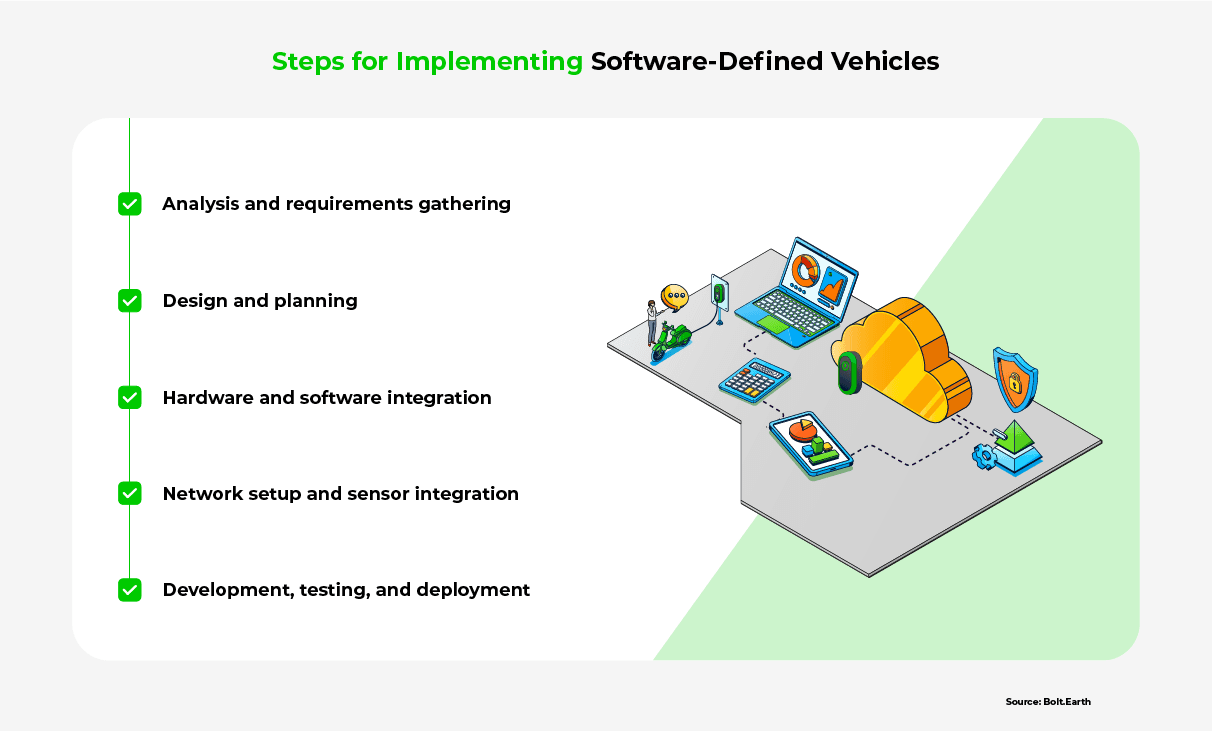 Steps for Implementing Software-Defined Vehicles

Analysis and requirements gathering

Design and planning

Hardware and software integration

Network setup and sensor integration

Development, testing, and deployment

Source: Bolt.Earth